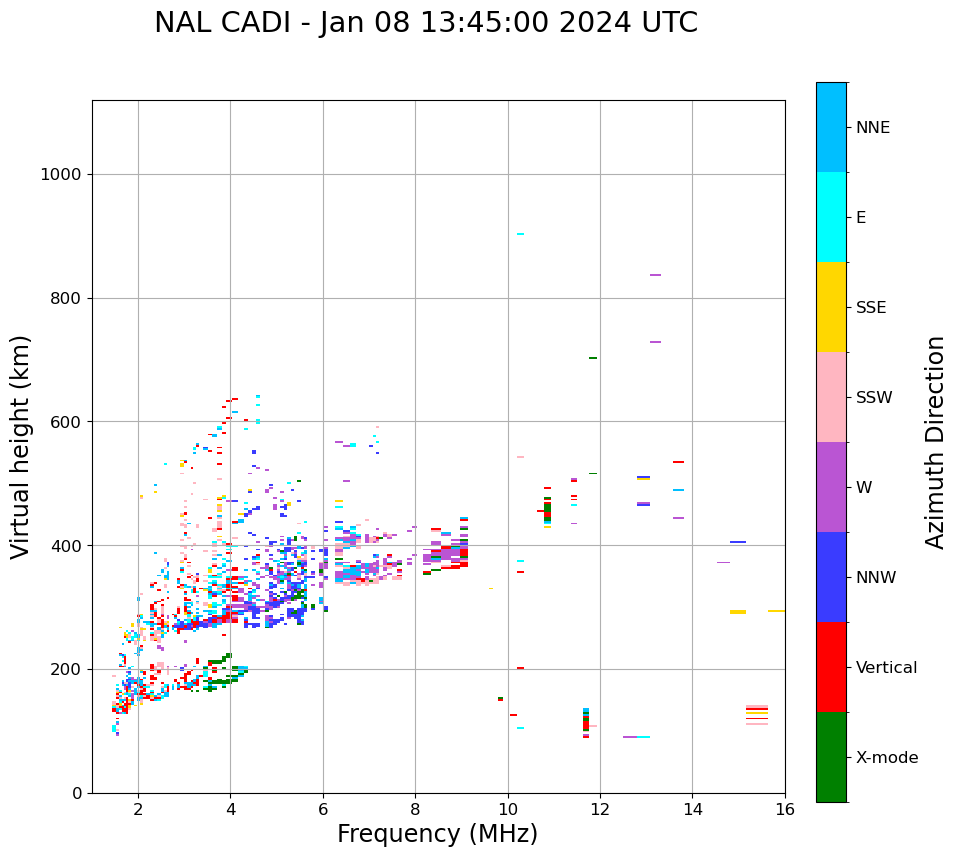 NAL CADI - Jan 08 13:45:00 2024 UTC

Virtual height (km)

1000
800
600
400
200
0

2
4
6
8
10
12
14
16

Frequency (MHz)

NNE
E
SSE
SSW
W
NNW
Vertical
X-mode

Azimuth Direction